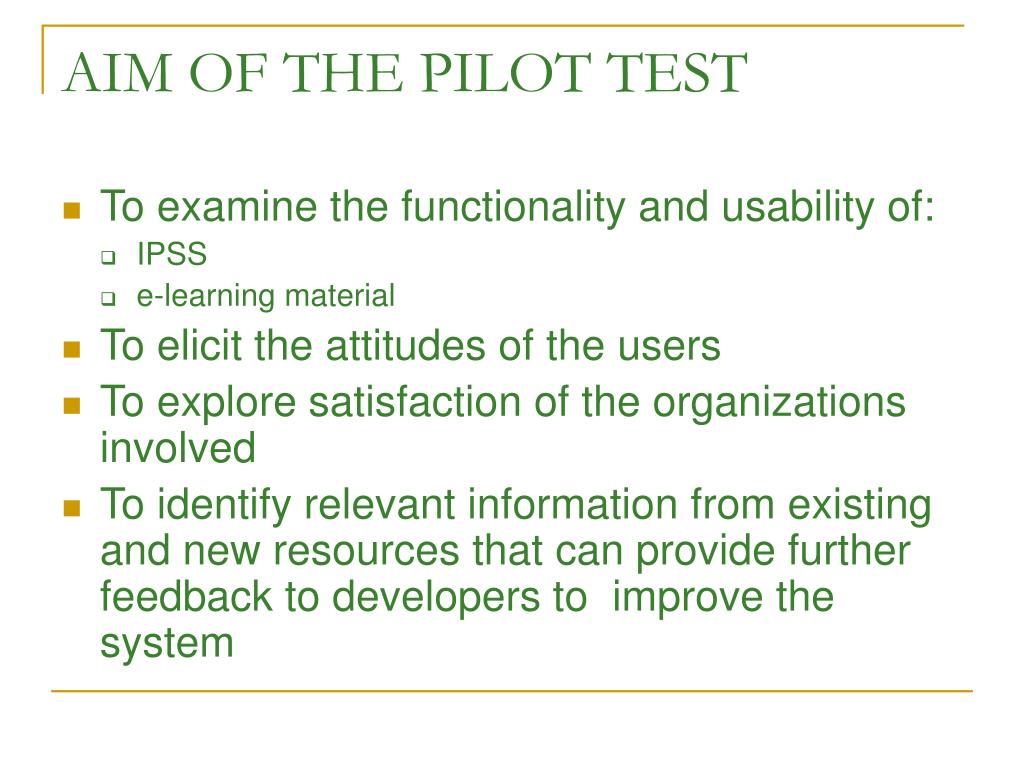 AIM OF THE PILOT TEST

- To examine the functionality and usability of:
  - IPSS
  - e-learning material
- To elicit the attitudes of the users
- To explore satisfaction of the organizations involved
- To identify relevant information from existing and new resources that can provide further feedback to developers to improve the system